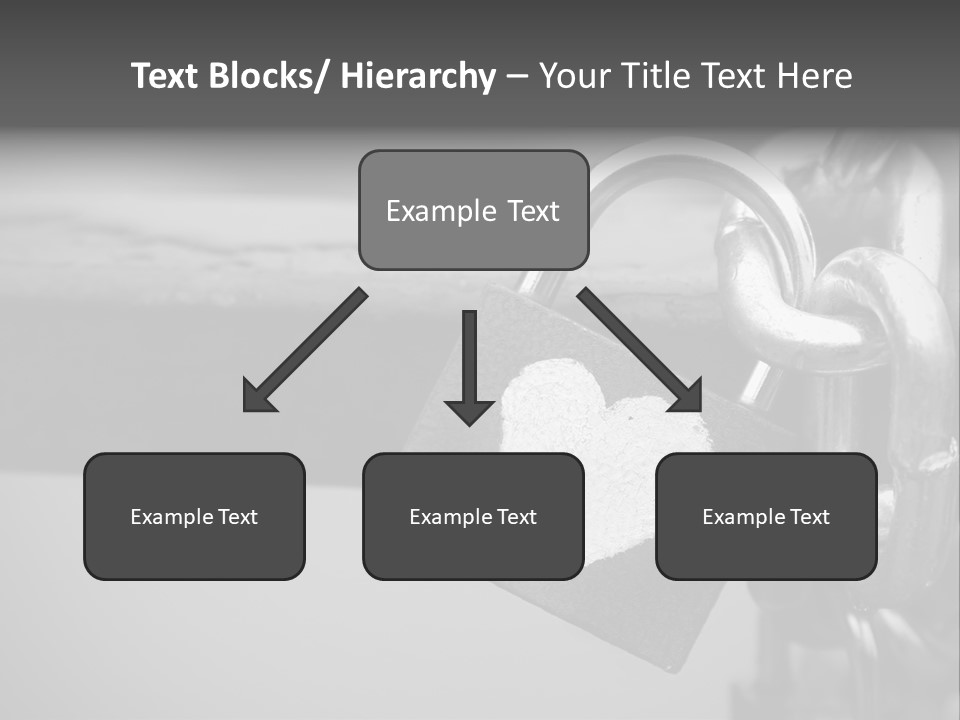 Text Blocks/ Hierarchy – Your Title Text Here

Example Text

Example Text

Example Text

Example Text